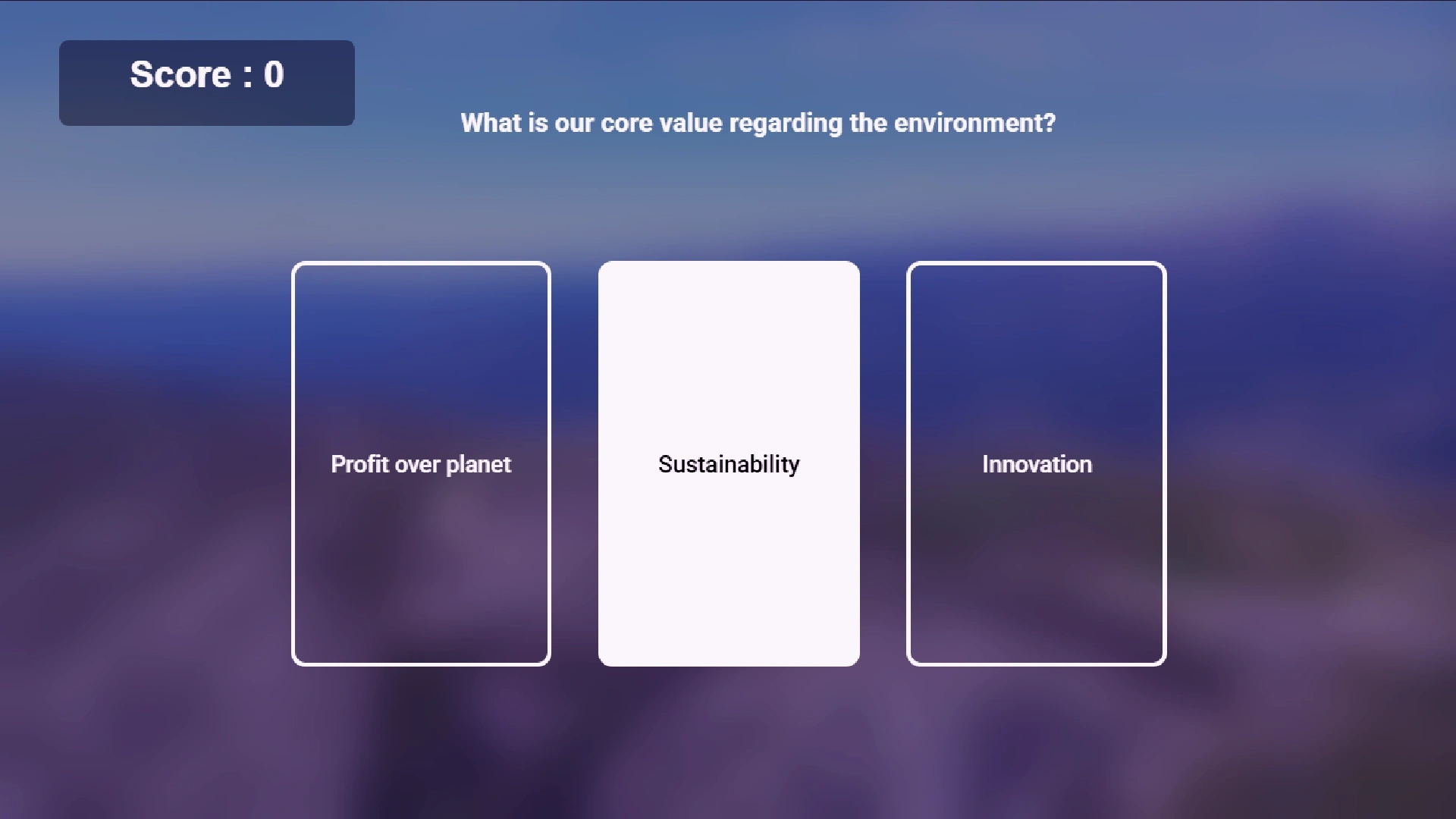 Score : 0

What is our core value regarding the environment?

Profit over planet

Sustainability

Innovation